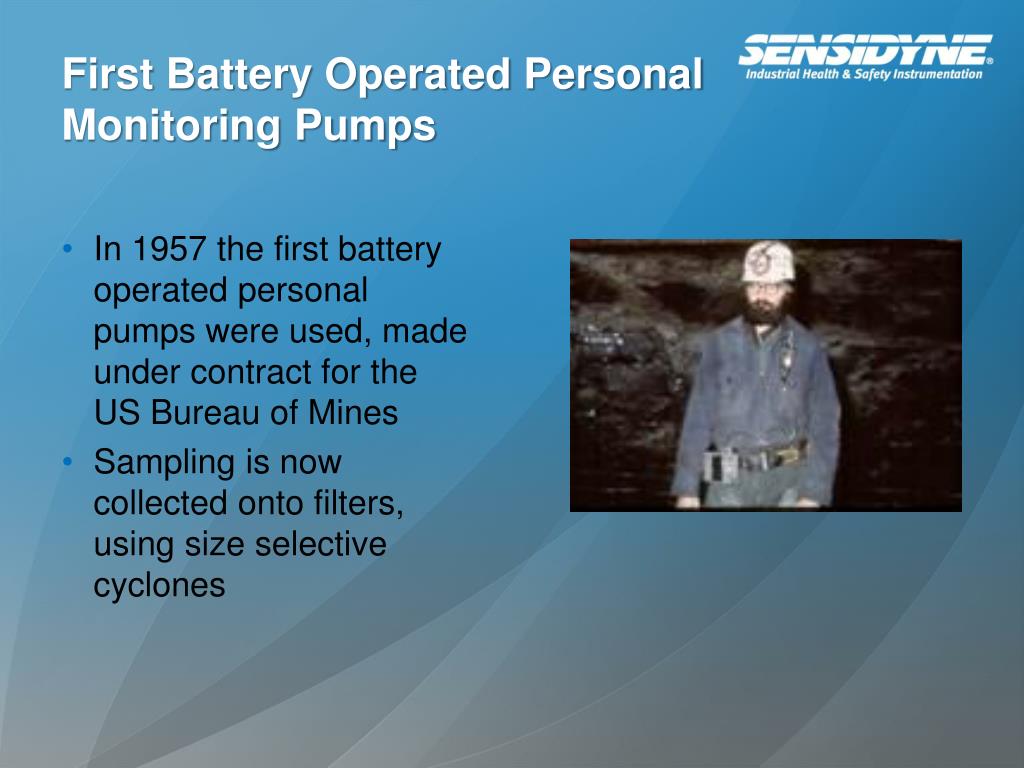 First Battery Operated Personal Monitoring Pumps

SENSIDYNE®
Industrial Health & Safety Instrumentation

• In 1957 the first battery operated personal pumps were used, made under contract for the US Bureau of Mines
• Sampling is now collected onto filters, using size selective cyclones